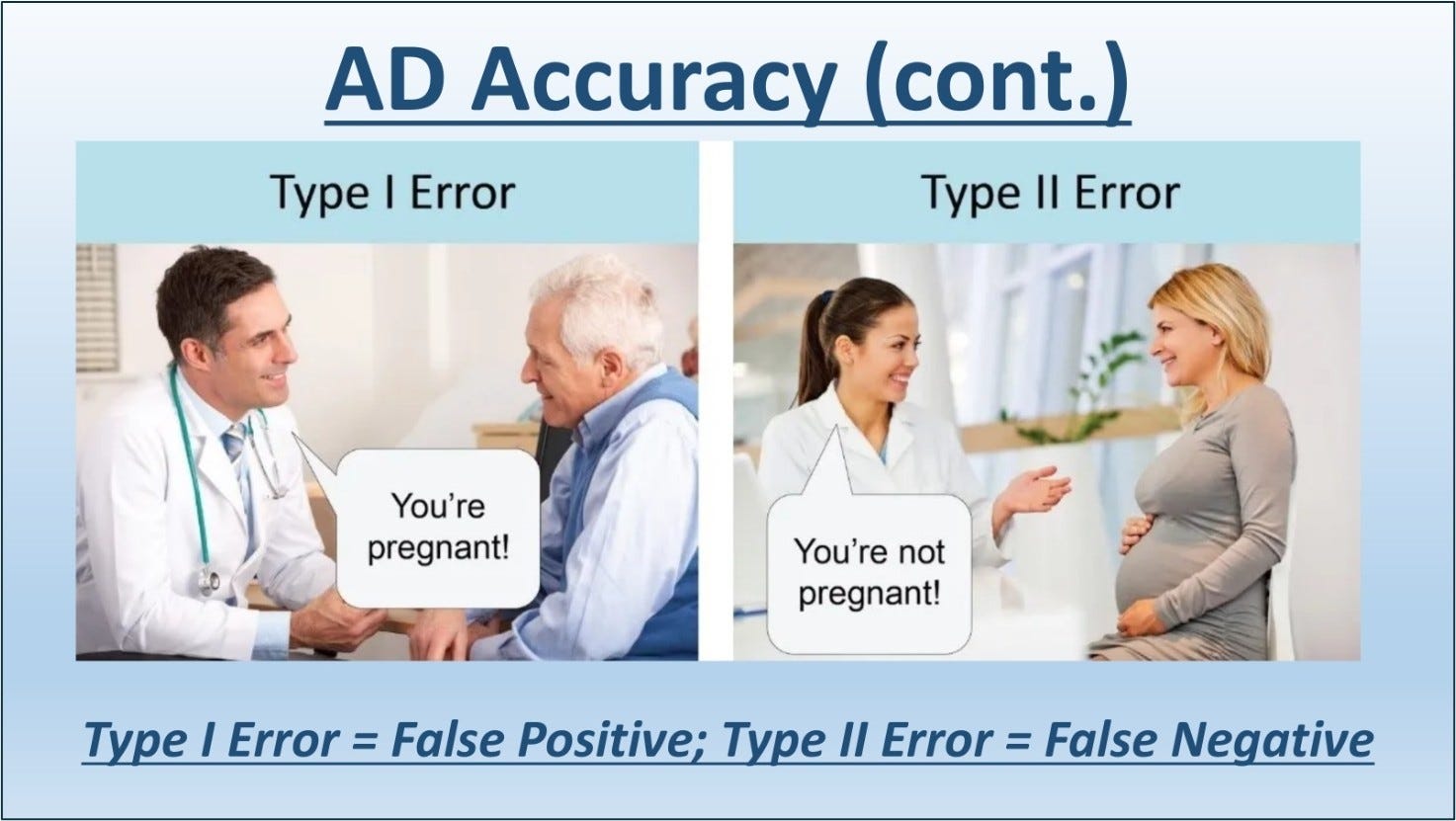 AD Accuracy (cont.)

Type I Error

You're pregnant!

Type II Error

You're not pregnant!

Type I Error = False Positive; Type II Error = False Negative